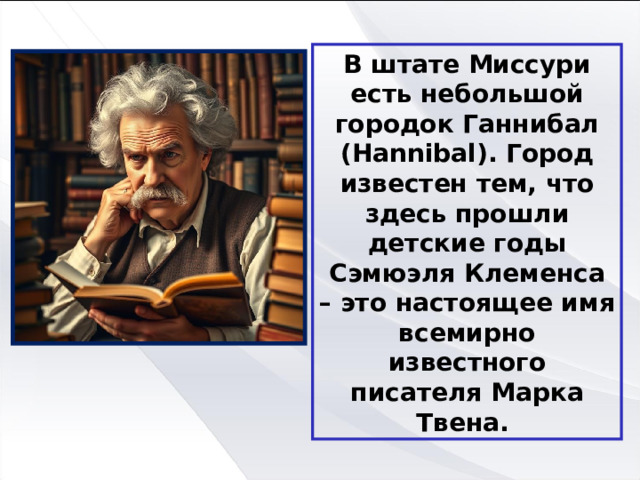 В штате Миссури есть небольшой городок Ганнибал (Hannibal). Город известен тем, что здесь прошли детские годы Сэмюэля Клеменса – это настоящее имя всемирно известного писателя Марка Твена.